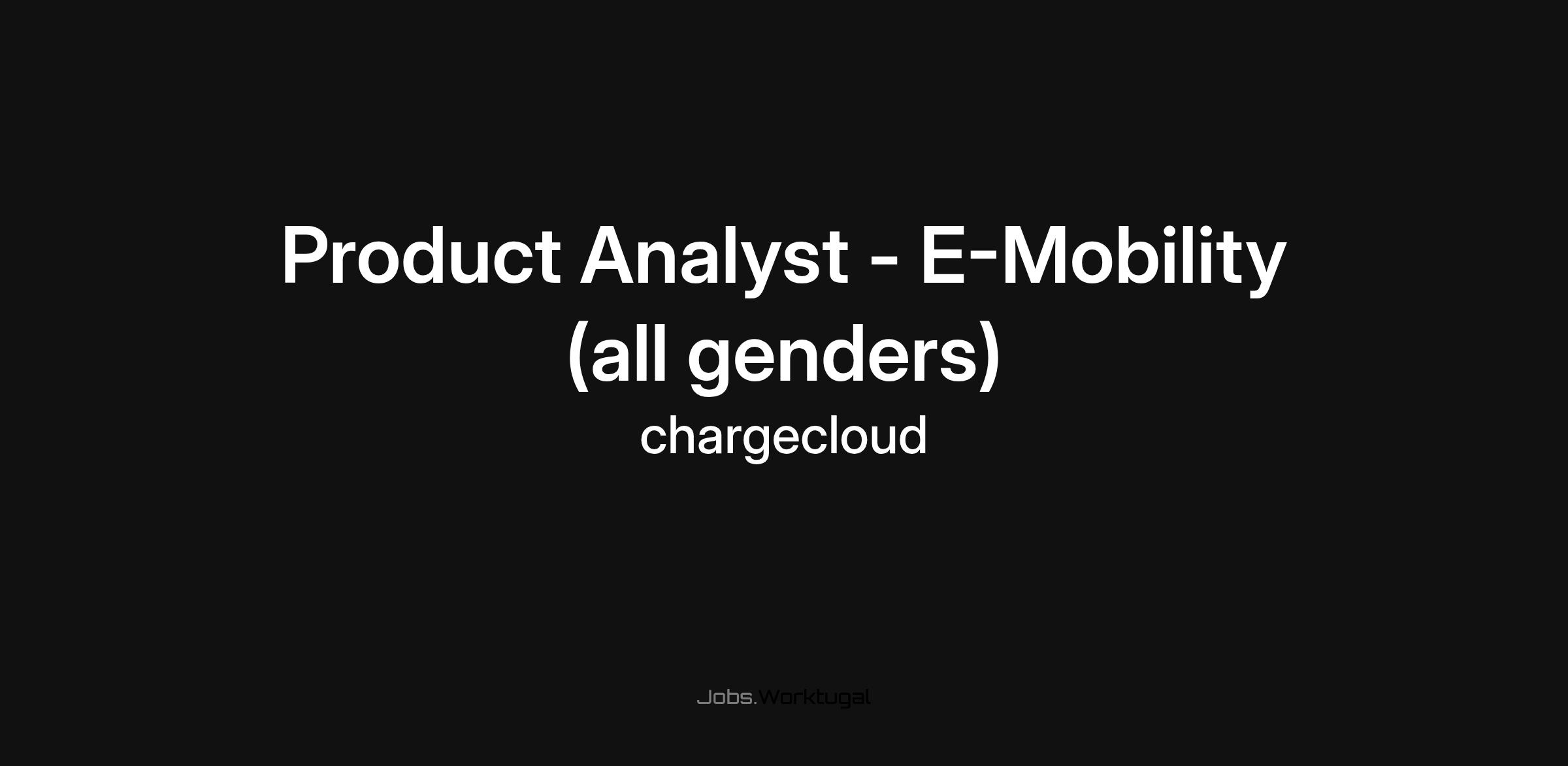 Product Analyst - E-Mobility (all genders)

chargecloud

Jobs.Worktugal